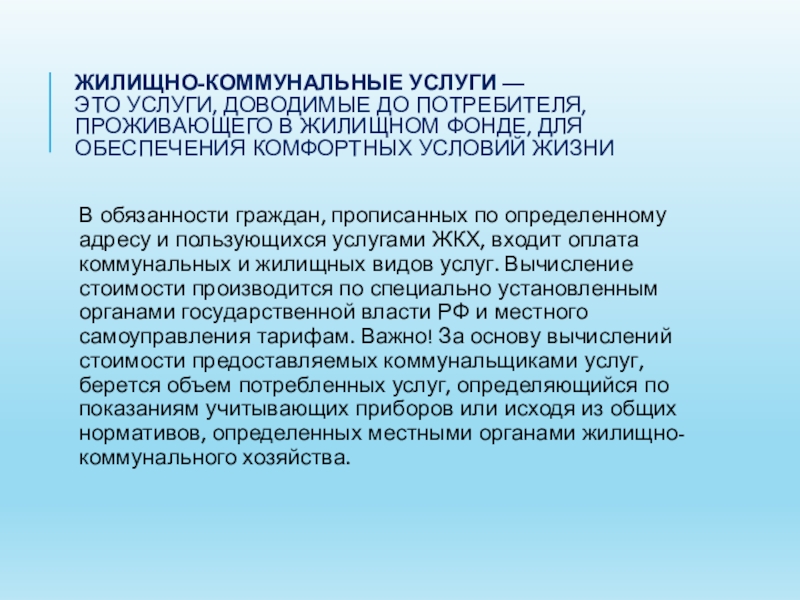 ЖИЛИЩНО-КОММУНАЛЬНЫЕ УСЛУГИ — ЭТО УСЛУГИ, ДОВОДИМЫЕ ДО ПОТРЕБИТЕЛЯ, ПРОЖИВАЮЩЕГО В ЖИЛИЩНОМ ФОНДЕ, ДЛЯ ОБЕСПЕЧЕНИЯ КОМФОРТНЫХ УСЛОВИЙ ЖИЗНИ

В обязанности граждан, прописанных по определенному адресу и пользующихся услугами ЖКХ, входит оплата коммунальных и жилищных видов услуг. Вычисление стоимости производится по специально установленным органами государственной власти РФ и местного самоуправления тарифам. Важно! За основу вычислений стоимости предоставляемых коммунальщиками услуг, берется объем потребленных услуг, определяющийся по показаниям учитывающих приборов или исходя из общих нормативов, определенных местными органами жилищно-коммунального хозяйства.